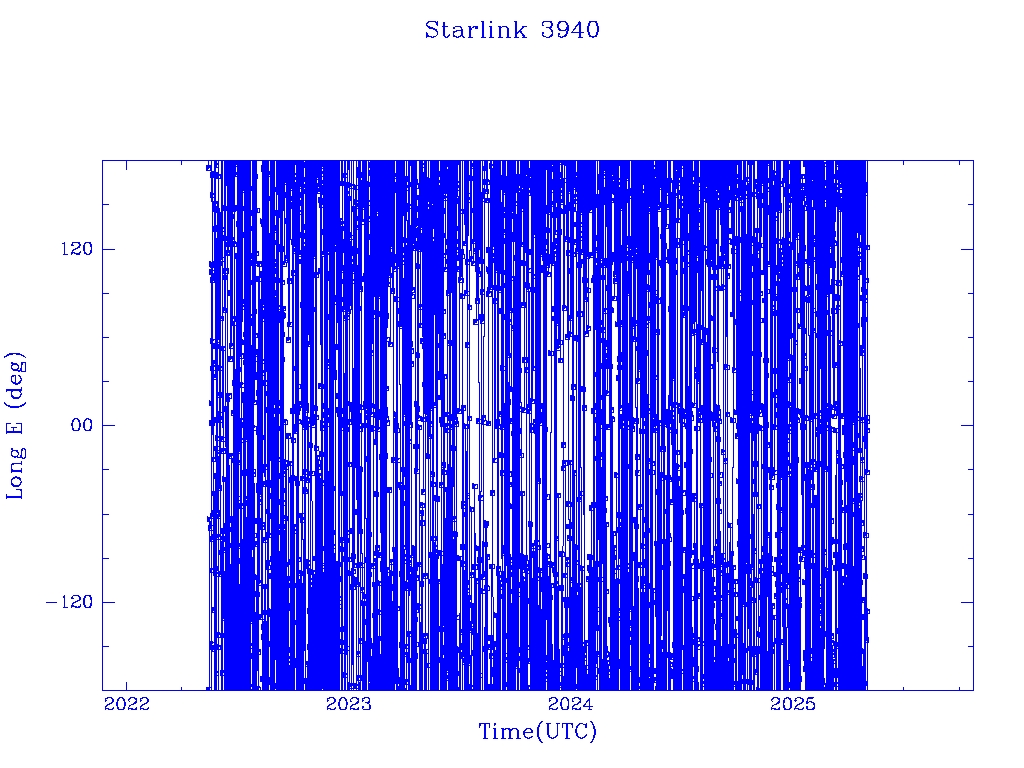 Starlink 3940

Long E (deg)

120

00

−120

2022

2023

2024

2025

Time(UTC)